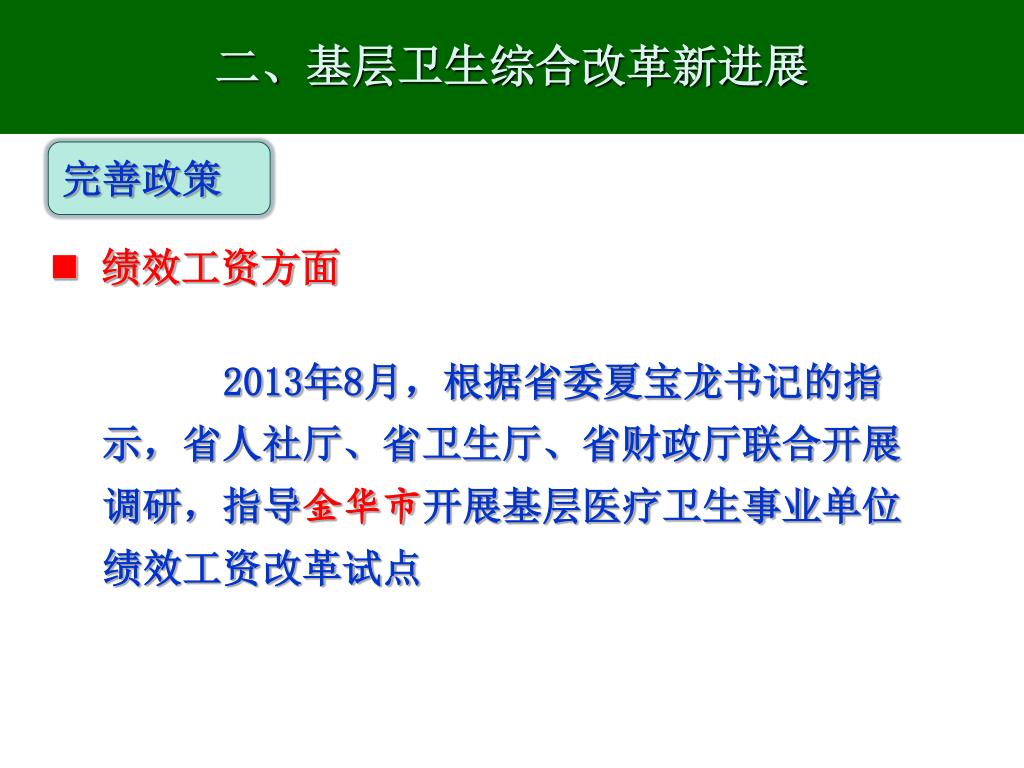 二、基层卫生综合改革新进展

完善政策

■ 绩效工资方面

2013年8月，根据省委夏宝龙书记的指示，省人社厅、省卫生厅、省财政厅联合开展调研，指导金华市开展基层医疗卫生事业单位绩效工资改革试点